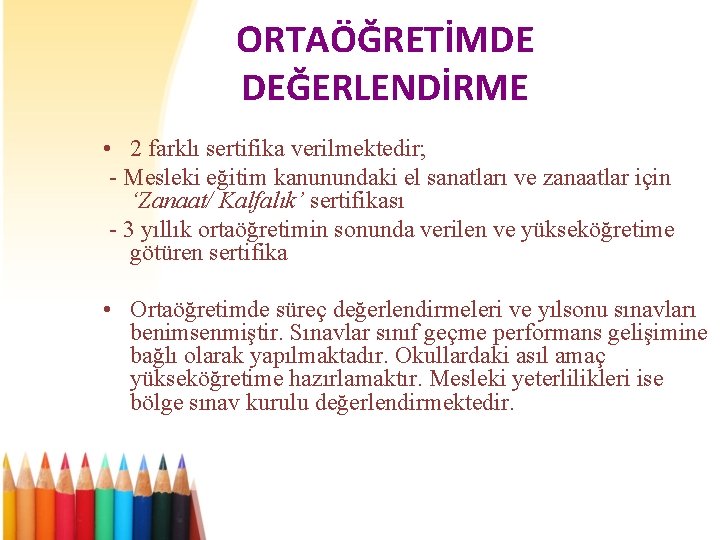 ORTAÖĞRETİMDE DEĞERLENDİRME

• 2 farklı sertifika verilmektedir;

- Mesleki eğitim kanunundaki el sanatları ve zanaatlar için 'Zanaat/ Kalfalık' sertifikası

- 3 yıllık ortaöğretimin sonunda verilen ve yükseköğretime götüren sertifika

• Ortaöğretimde süreç değerlendirmeleri ve yılsonu sınavları benimsenmiştir. Sınavlar sınıf geçme performans gelişimine bağlı olarak yapılmaktadır. Okullardaki asıl amaç yükseköğretime hazırlamaktır. Mesleki yeterlilikleri ise bölge sınav kurulu değerlendirmektedir.